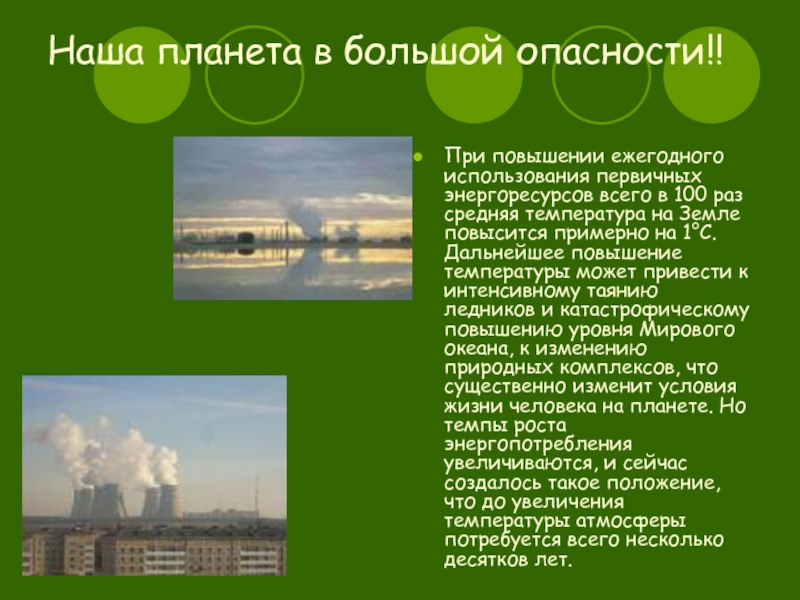 Наша планета в большой опасности!!

При повышении ежегодного использования первичных энергоресурсов всего в 100 раз средняя температура на Земле повысится примерно на 1°С. Дальнейшее повышение температуры может привести к интенсивному таянию ледников и катастрофическому повышению уровня Мирового океана, к изменению природных комплексов, что существенно изменит условия жизни человека на планете. Но темпы роста энергопотребления увеличиваются, и сейчас создалось такое положение, что до увеличения температуры атмосферы потребуется всего несколько десятков лет.